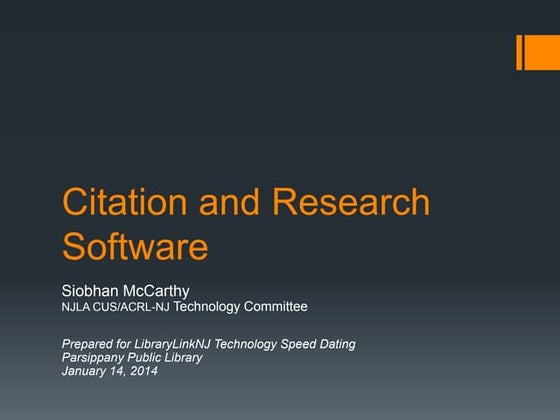 Citation and Research Software

Siobhan McCarthy
NJLA CUS/ACRL-NJ Technology Committee

Prepared for LibraryLinkNJ Technology Speed Dating
Parsippany Public Library
January 14, 2014